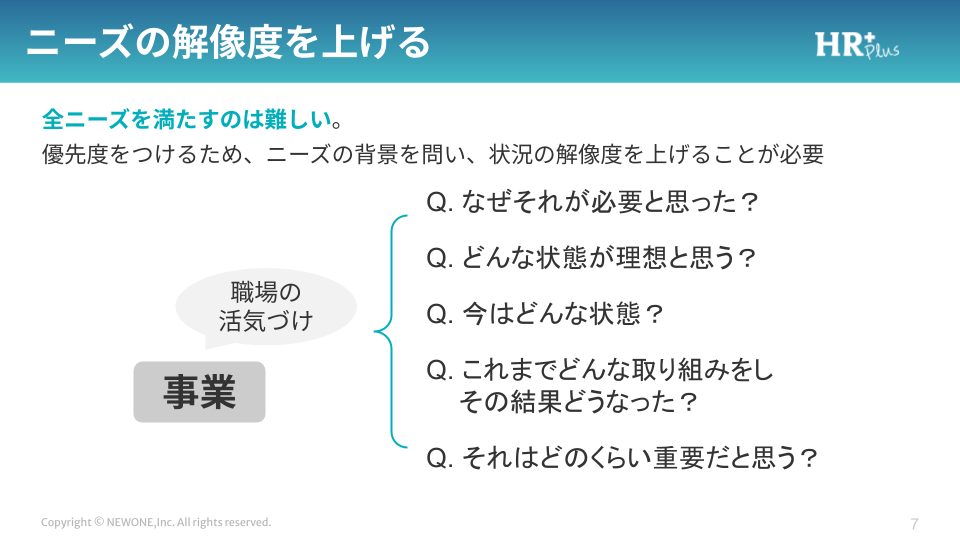 ニーズの解像度を上げる

HR+ Plus

全ニーズを満たすのは難しい。
優先度をつけるため、ニーズの背景を問い、状況の解像度を上げることが必要

職場の活気づけ

事業

Q. なぜそれが必要と思った？

Q. どんな状態が理想と思う？

Q. 今はどんな状態？

Q. これまでどんな取り組みをしその結果どうなった？

Q. それはどのくらい重要だと思う？

Copyright © NEWONE,Inc. All rights reserved.

7